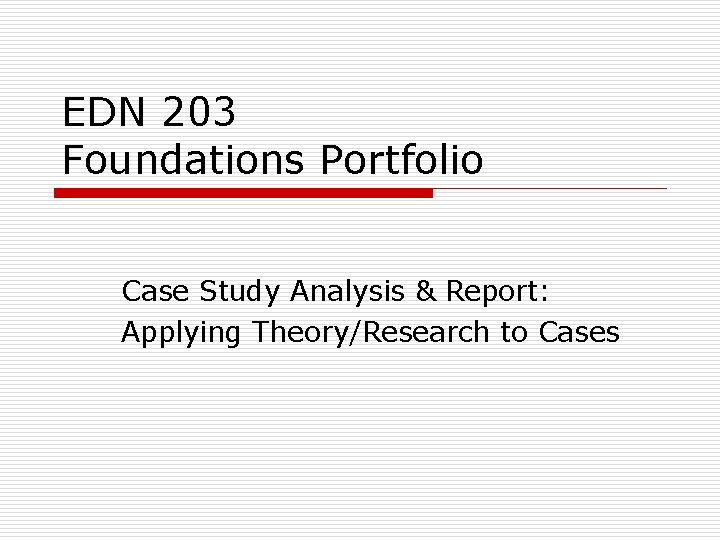 EDN 203
Foundations Portfolio

Case Study Analysis & Report:
Applying Theory/Research to Cases